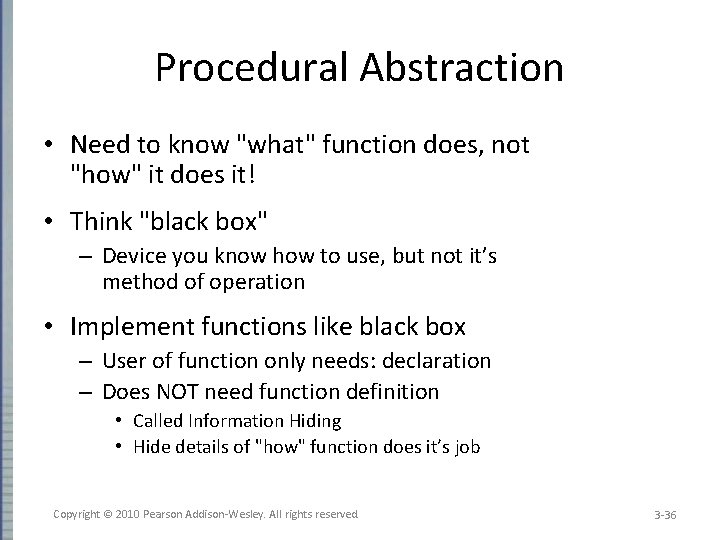 Procedural Abstraction

• Need to know "what" function does, not "how" it does it!

• Think "black box"
– Device you know how to use, but not it's method of operation

• Implement functions like black box
– User of function only needs: declaration
– Does NOT need function definition
• Called Information Hiding
• Hide details of "how" function does it's job

Copyright © 2010 Pearson Addison-Wesley. All rights reserved

3-36